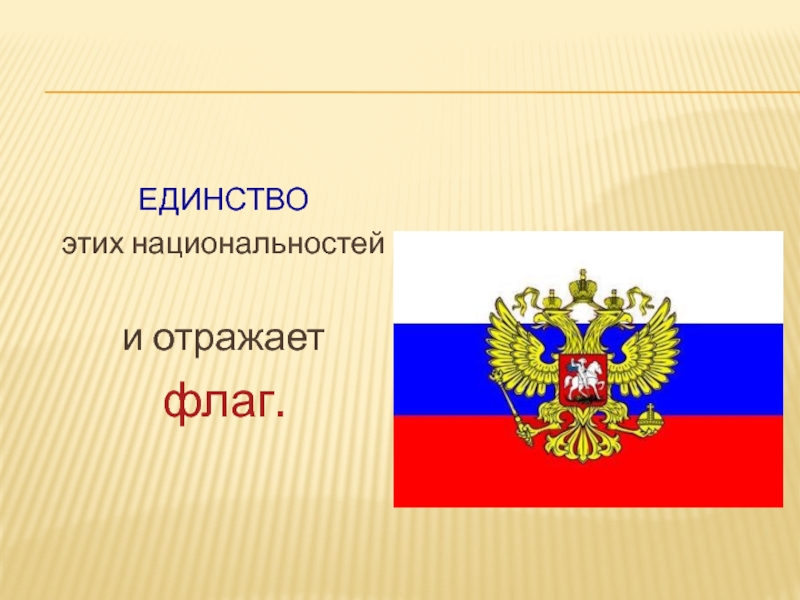 ЕДИНСТВО
этих национальностей

и отражает
флаг.